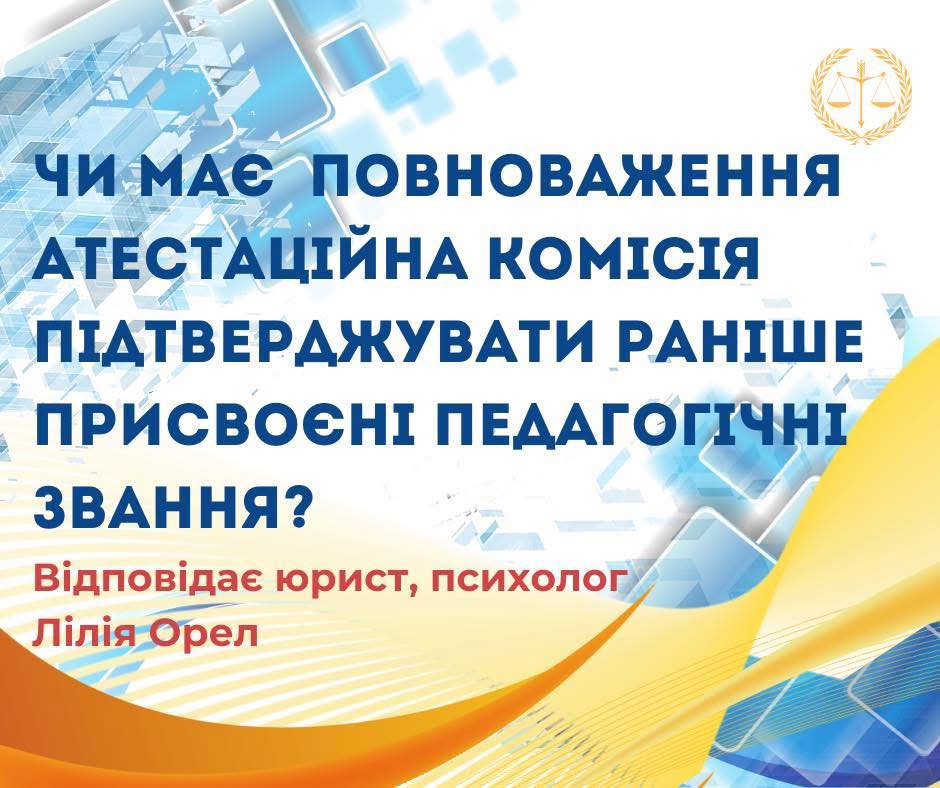 ЧИ МАЄ ПОВНОВАЖЕННЯ АТЕСТАЦІЙНА КОМІСІЯ ПІДТВЕРДЖУВАТИ РАНІШЕ ПРИСВОЄНІ ПЕДАГОГІЧНІ ЗВАННЯ?

Відповідає юрист, психолог Лілія Орел